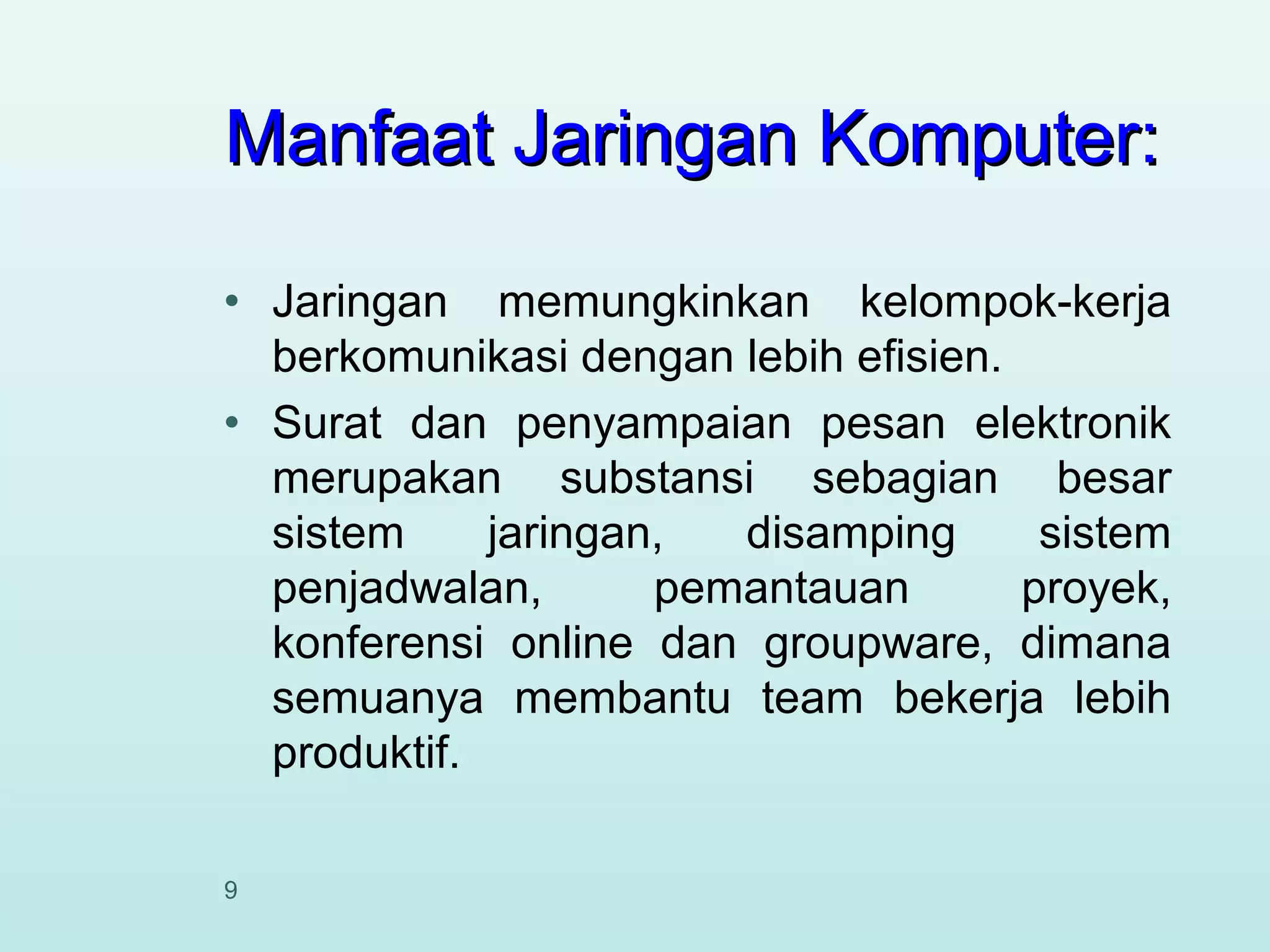 Manfaat Jaringan Komputer:

• Jaringan memungkinkan kelompok-kerja berkomunikasi dengan lebih efisien.
• Surat dan penyampaian pesan elektronik merupakan substansi sebagian besar sistem jaringan, disamping sistem penjadwalan, pemantauan proyek, konferensi online dan groupware, dimana semuanya membantu team bekerja lebih produktif.

9